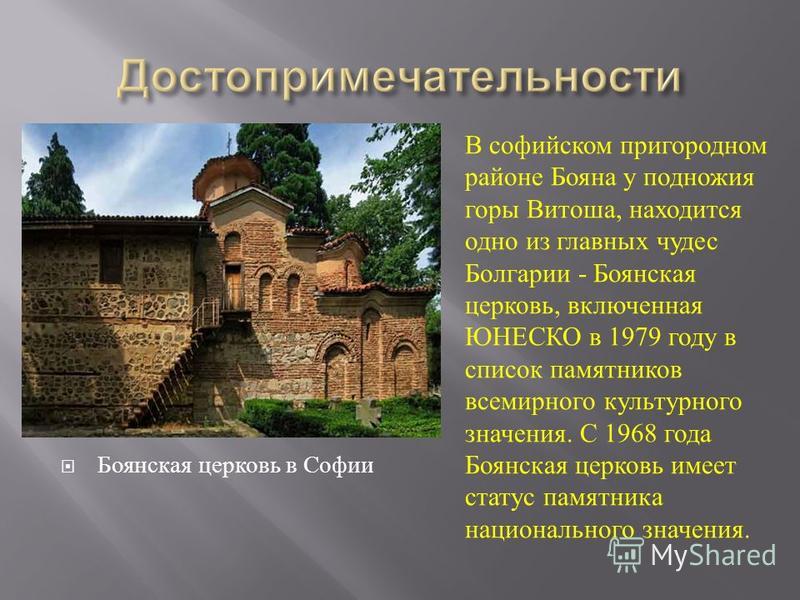 Достопримечательности

Боянская церковь в Софии

В софийском пригородном районе Бояна у подножия горы Витоша, находится одно из главных чудес Болгарии - Боянская церковь, включенная ЮНЕСКО в 1979 году в список памятников всемирного культурного значения. С 1968 года Боянская церковь имеет статус памятника национального значения.

MyShared